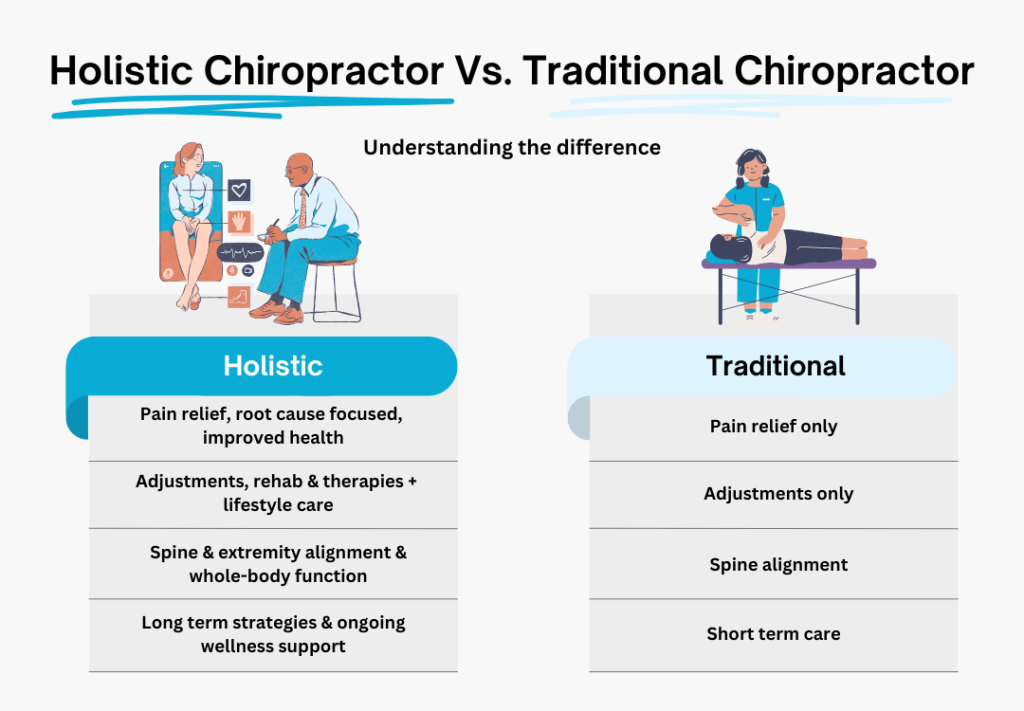 Holistic Chiropractor Vs. Traditional Chiropractor

Understanding the difference

Holistic

Pain relief, root cause focused, improved health

Adjustments, rehab & therapies + lifestyle care

Spine & extremity alignment & whole-body function

Long term strategies & ongoing wellness support

Traditional

Pain relief only

Adjustments only

Spine alignment

Short term care